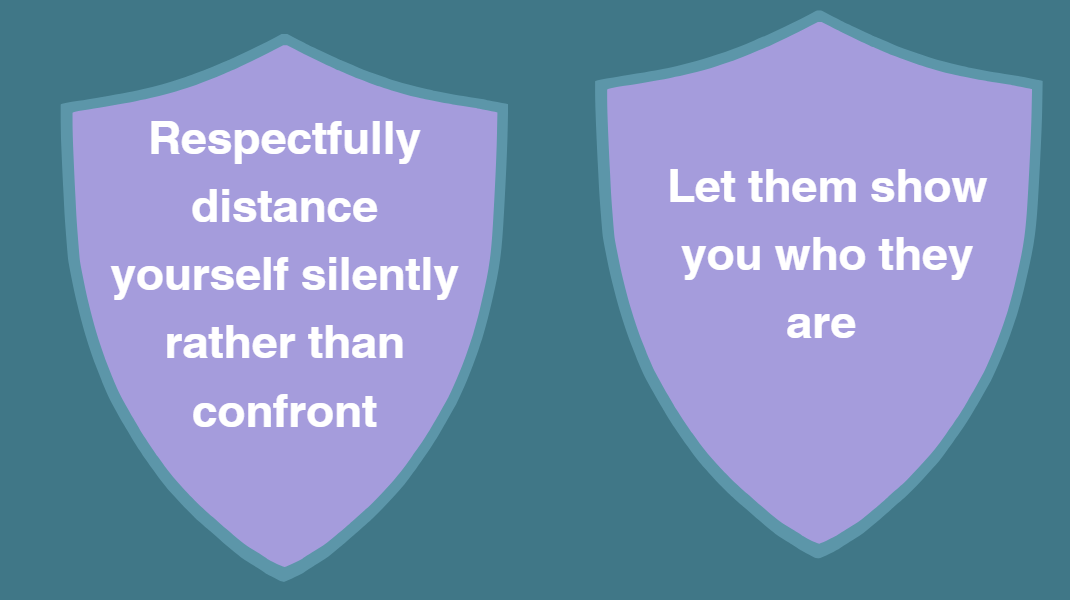 Respectfully distance yourself silently rather than confront

Let them show you who they are